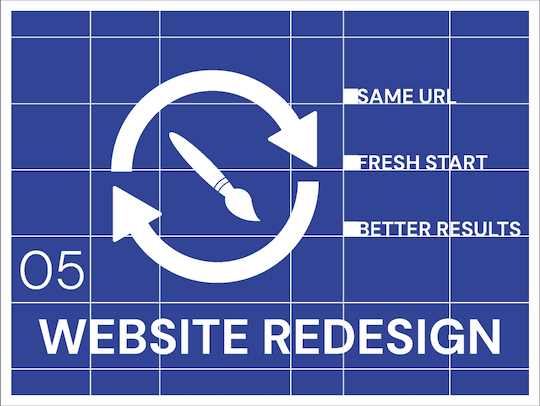 SAME URL

FRESH START

BETTER RESULTS

05

WEBSITE REDESIGN